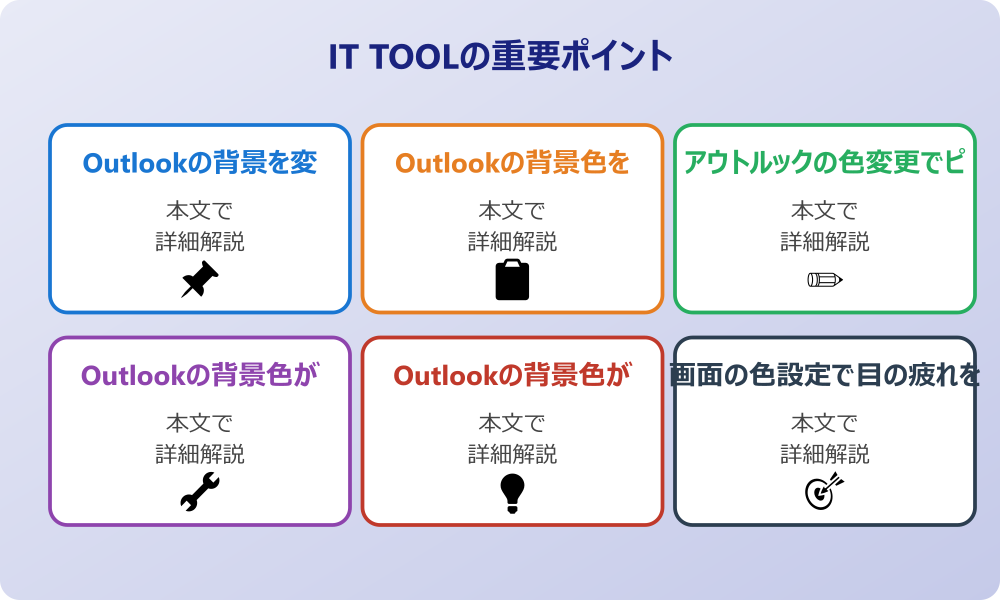 IT TOOLの重要ポイント

Outlookの背景を変

本文で
詳細解説

Outlookの背景色を

本文で
詳細解説

アウトルックの色変更でピ

本文で
詳細解説

Outlookの背景色が

本文で
詳細解説

Outlookの背景色が

本文で
詳細解説

画面の色設定で目の疲れを

本文で
詳細解説